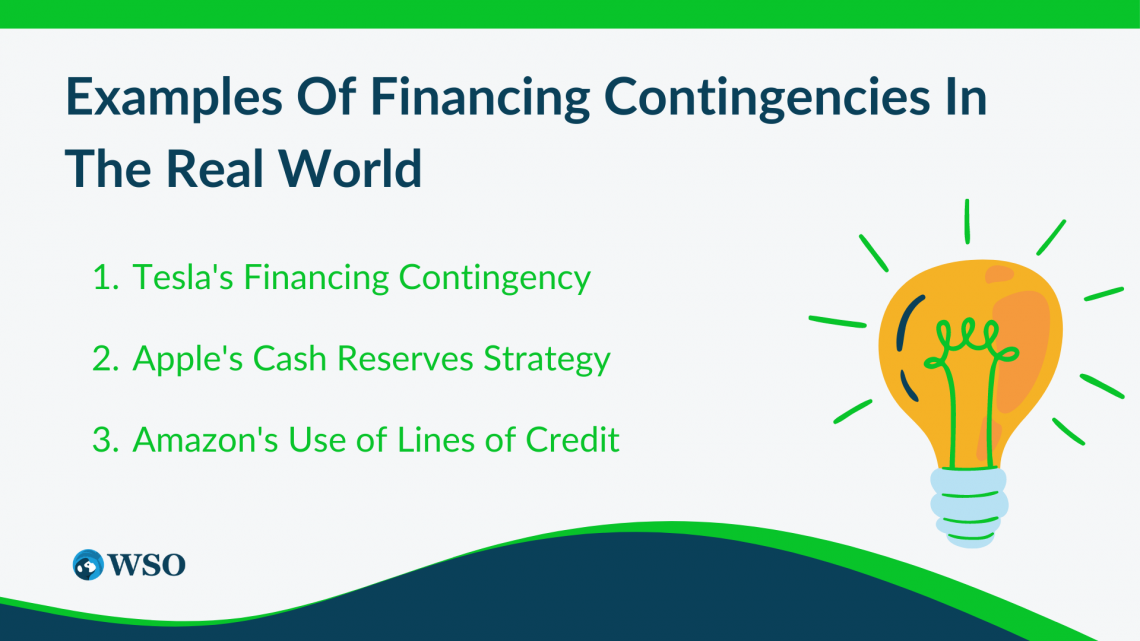 Examples Of Financing Contingencies In The Real World

1. Tesla's Financing Contingency
2. Apple's Cash Reserves Strategy
3. Amazon's Use of Lines of Credit

WSO